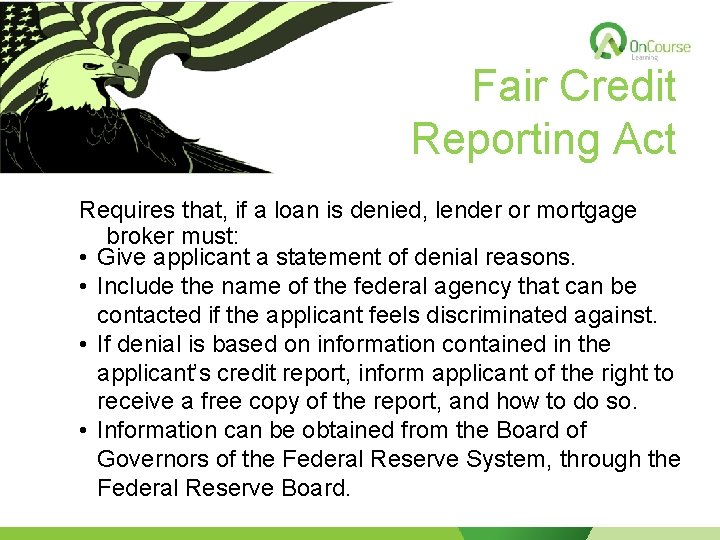 OnCourse Learning

Fair Credit Reporting Act

Requires that, if a loan is denied, lender or mortgage broker must:
• Give applicant a statement of denial reasons.
• Include the name of the federal agency that can be contacted if the applicant feels discriminated against.
• If denial is based on information contained in the applicant's credit report, inform applicant of the right to receive a free copy of the report, and how to do so.
• Information can be obtained from the Board of Governors of the Federal Reserve System, through the Federal Reserve Board.